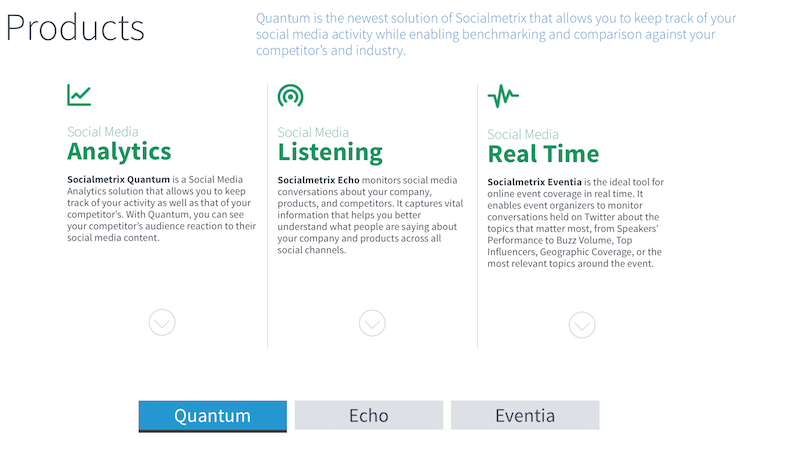 Products

Quantum is the newest solution of Socialmetrix that allows you to keep track of your social media activity while enabling benchmarking and comparison against your competitor's and industry.

Social Media
Analytics

Socialmetrix Quantum is a Social Media Analytics solution that allows you to keep track of your activity as well as that of your competitor's. With Quantum, you can see your competitor's audience reaction to their social media content.

Social Media
Listening

Socialmetrix Echo monitors social media conversations about your company, products, and competitors. It captures vital information that helps you better understand what people are saying about your company and products across all social channels.

Social Media
Real Time

Socialmetrix Eventia is the ideal tool for online event coverage in real time. It enables event organizers to monitor conversations held on Twitter about the topics that matter most, from Speakers' Performance to Buzz Volume, Top Influencers, Geographic Coverage, or the most relevant topics around the event.

Quantum
Echo
Eventia